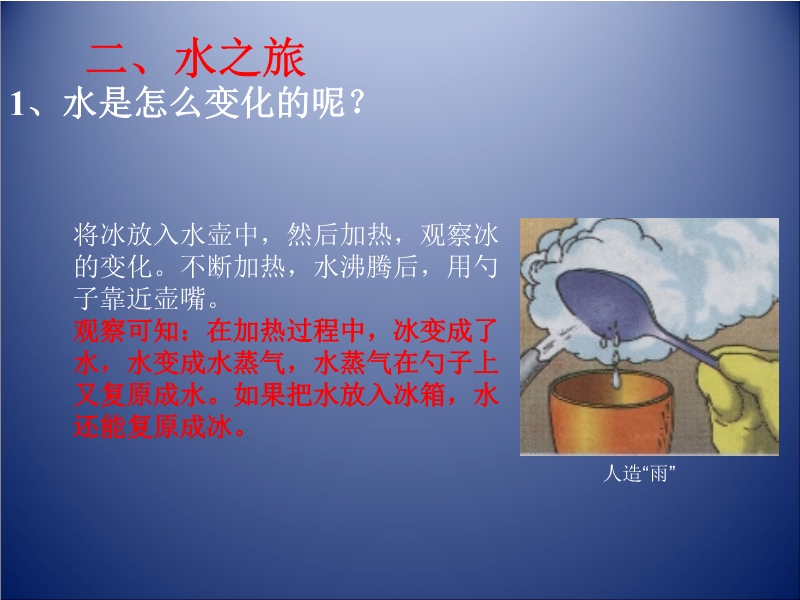 二、水之旅

1、水是怎么变化的呢？

将冰放入水壶中，然后加热，观察冰的变化。不断加热，水沸腾后，用勺子靠近壶嘴。

观察可知：在加热过程中，冰变成了水，水变成水蒸气，水蒸气在勺子上又复原成水。如果把水放入冰箱，水还能复原成冰。

人造“雨”